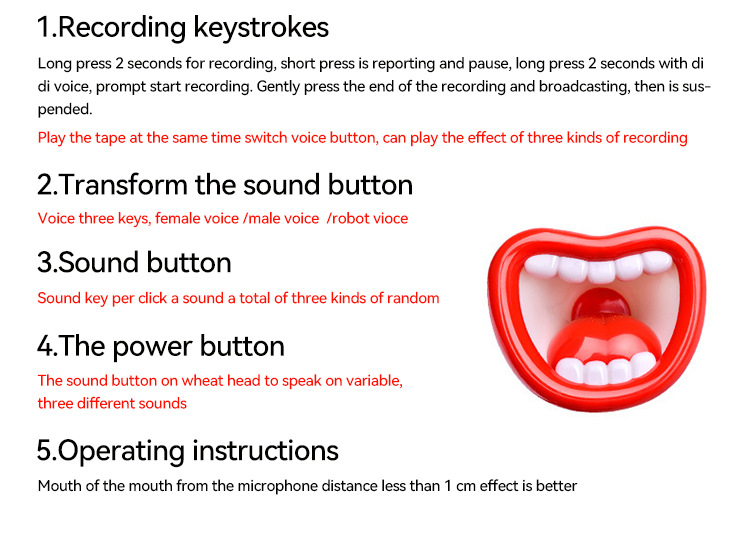 1.Recording keystrokes

Long press 2 seconds for recording, short press is reporting and pause, long press 2 seconds with di di voice, prompt start recording. Gently press the end of the recording and broadcasting, then is suspended.

Play the tape at the same time switch voice button, can play the effect of three kinds of recording

2.Transform the sound button

Voice three keys, female voice /male voice /robot vioce

3.Sound button

Sound key per click a sound a total of three kinds of random

4.The power button

The sound button on wheat head to speak on variable, three different sounds

5.Operating instructions

Mouth of the mouth from the microphone distance less than 1 cm effect is better